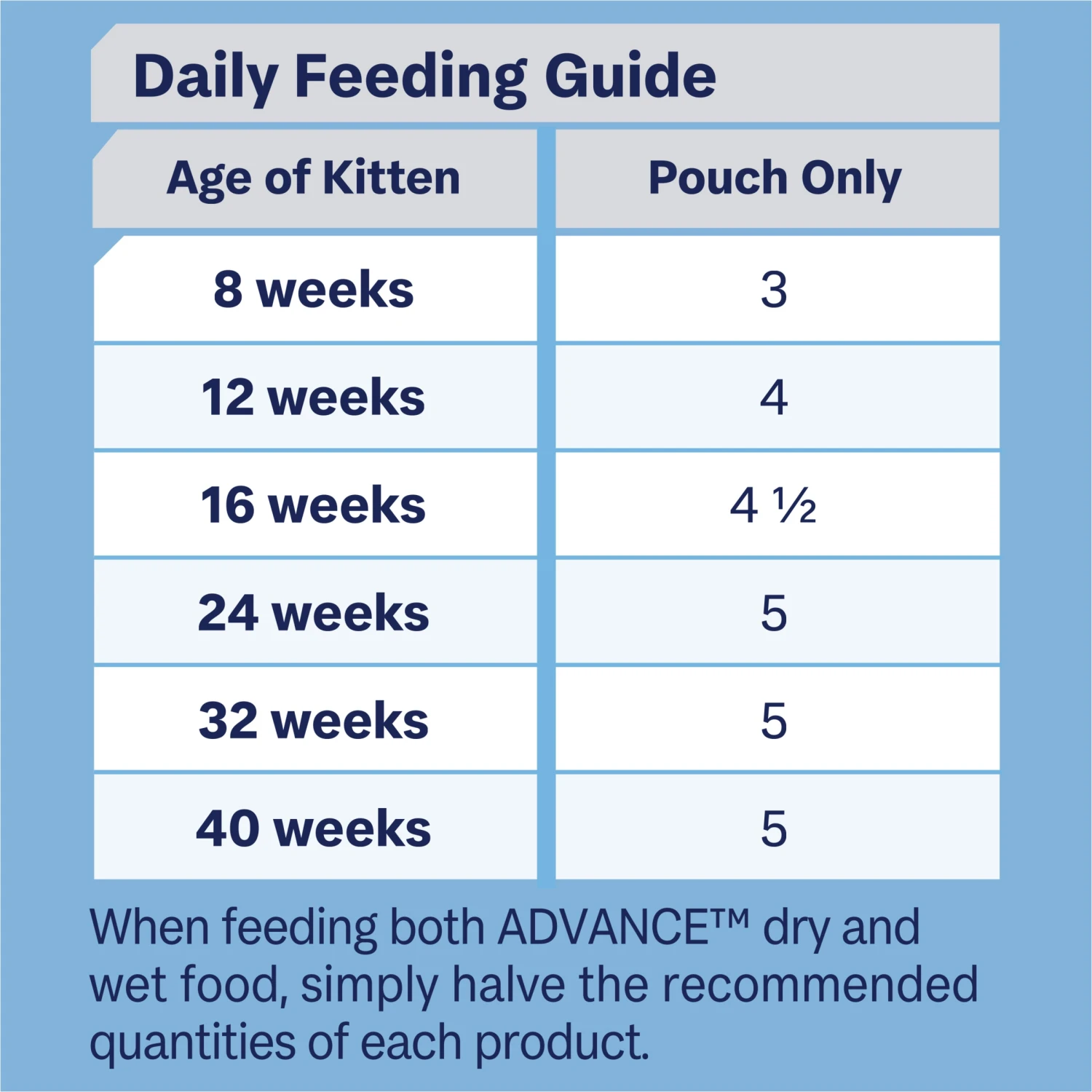 Daily Feeding Guide

| Age of Kitten | Pouch Only |
|---|---|
| 8 weeks | 3 |
| 12 weeks | 4 |
| 16 weeks | 4 ½ |
| 24 weeks | 5 |
| 32 weeks | 5 |
| 40 weeks | 5 |

When feeding both ADVANCE™ dry and wet food, simply halve the recommended quantities of each product.